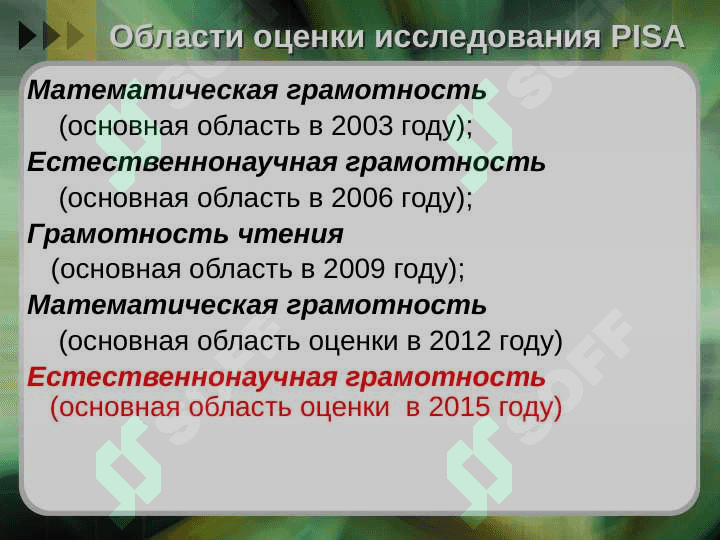 Области оценки исследования PISA

Математическая грамотность
(основная область в 2003 году);
Естественнонаучная грамотность
(основная область в 2006 году);
Грамотность чтения
(основная область в 2009 году);
Математическая грамотность
(основная область оценки в 2012 году)
Естественнонаучная грамотность
(основная область оценки в 2015 году)

SOFF
SOFF
SOFF
SOFF